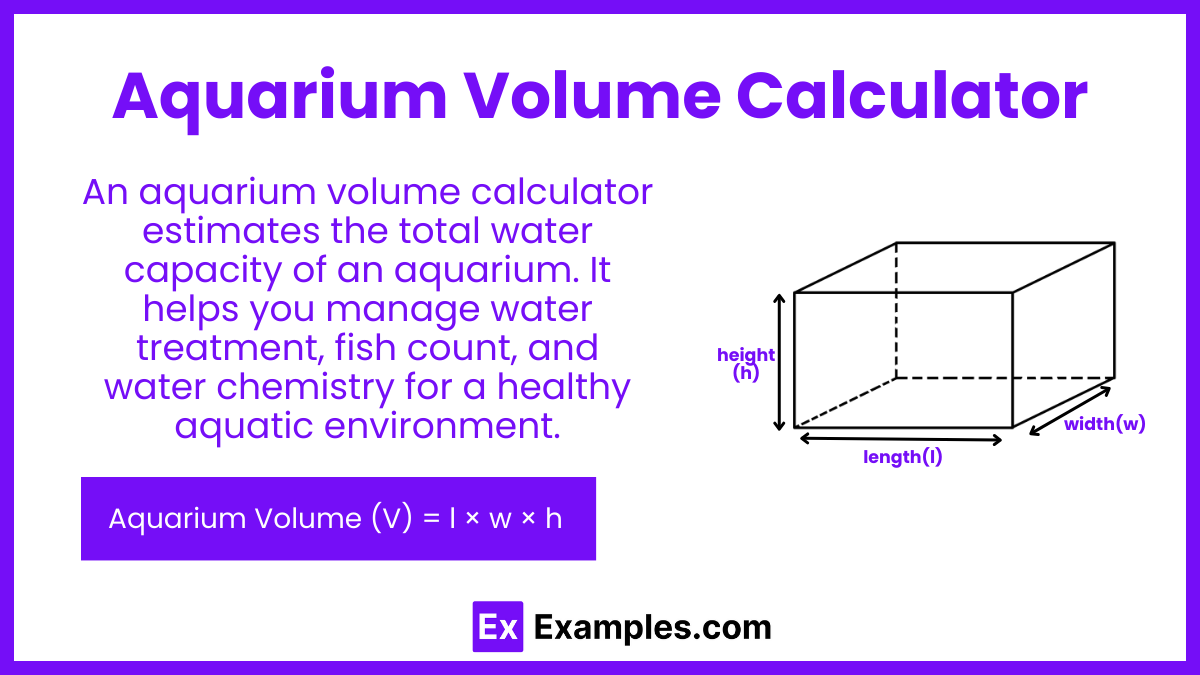 Aquarium Volume Calculator

An aquarium volume calculator estimates the total water capacity of an aquarium. It helps you manage water treatment, fish count, and water chemistry for a healthy aquatic environment.

Aquarium Volume (V) = l × w × h

height (h)

length(l)

width(w)

Ex Examples.com